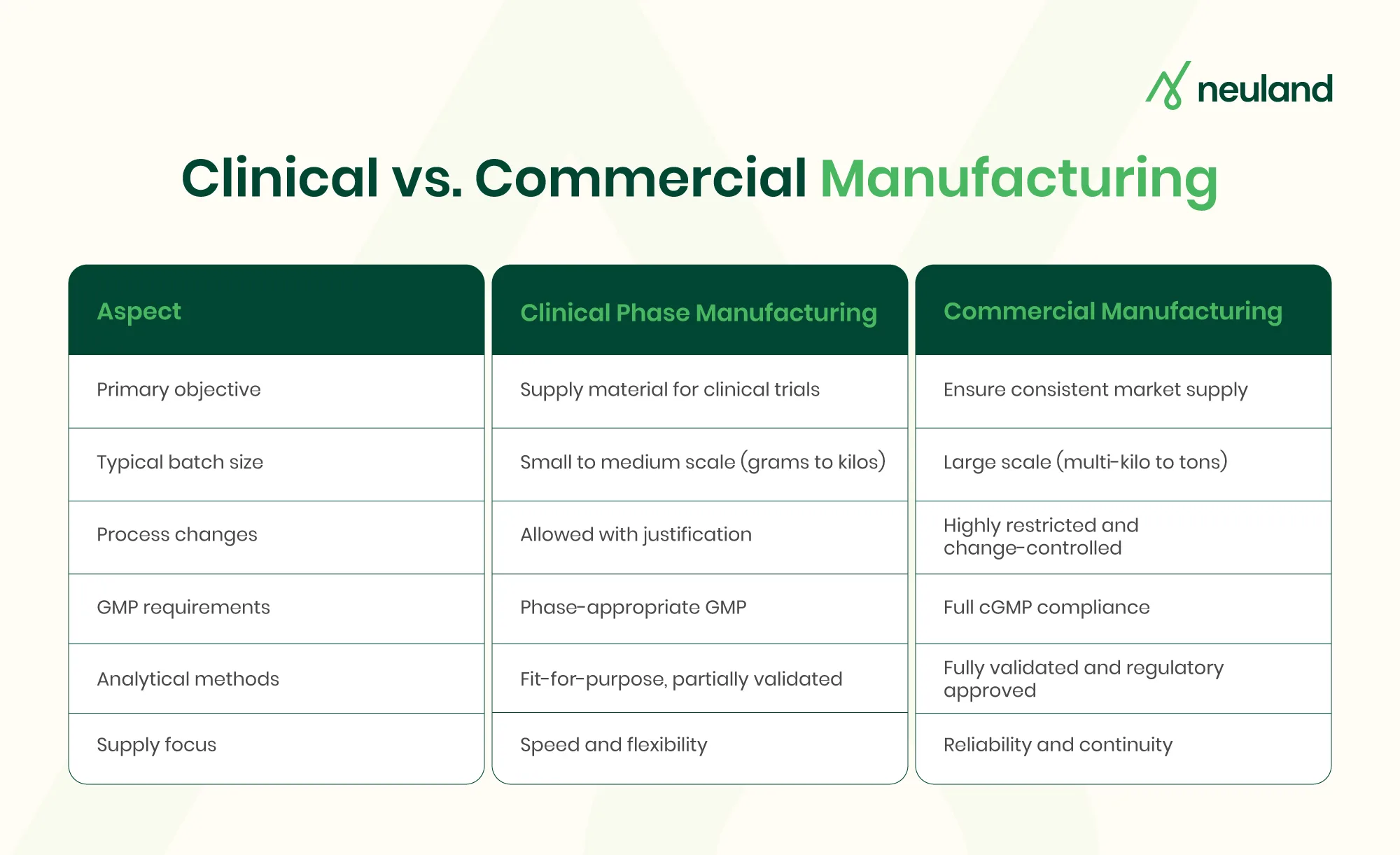 neuland

Clinical vs. Commercial Manufacturing

| Aspect | Clinical Phase Manufacturing | Commercial Manufacturing |
|---|---|---|
| Primary objective | Supply material for clinical trials | Ensure consistent market supply |
| Typical batch size | Small to medium scale (grams to kilos) | Large scale (multi-kilo to tons) |
| Process changes | Allowed with justification | Highly restricted and change-controlled |
| GMP requirements | Phase-appropriate GMP | Full cGMP compliance |
| Analytical methods | Fit-for-purpose, partially validated | Fully validated and regulatory approved |
| Supply focus | Speed and flexibility | Reliability and continuity |